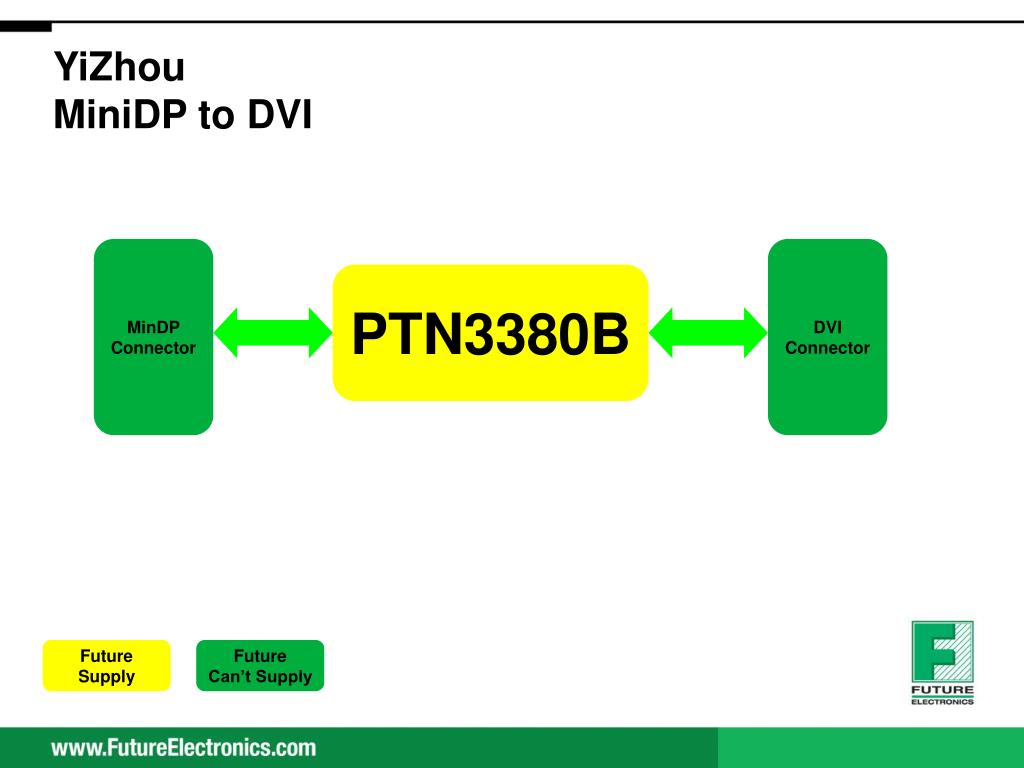 YiZhou
MiniDP to DVI

MinDP
Connector

PTN3380B

DVI
Connector

Future
Supply

Future
Can't Supply

FUTURE
ELECTRONICS

www.FutureElectronics.com